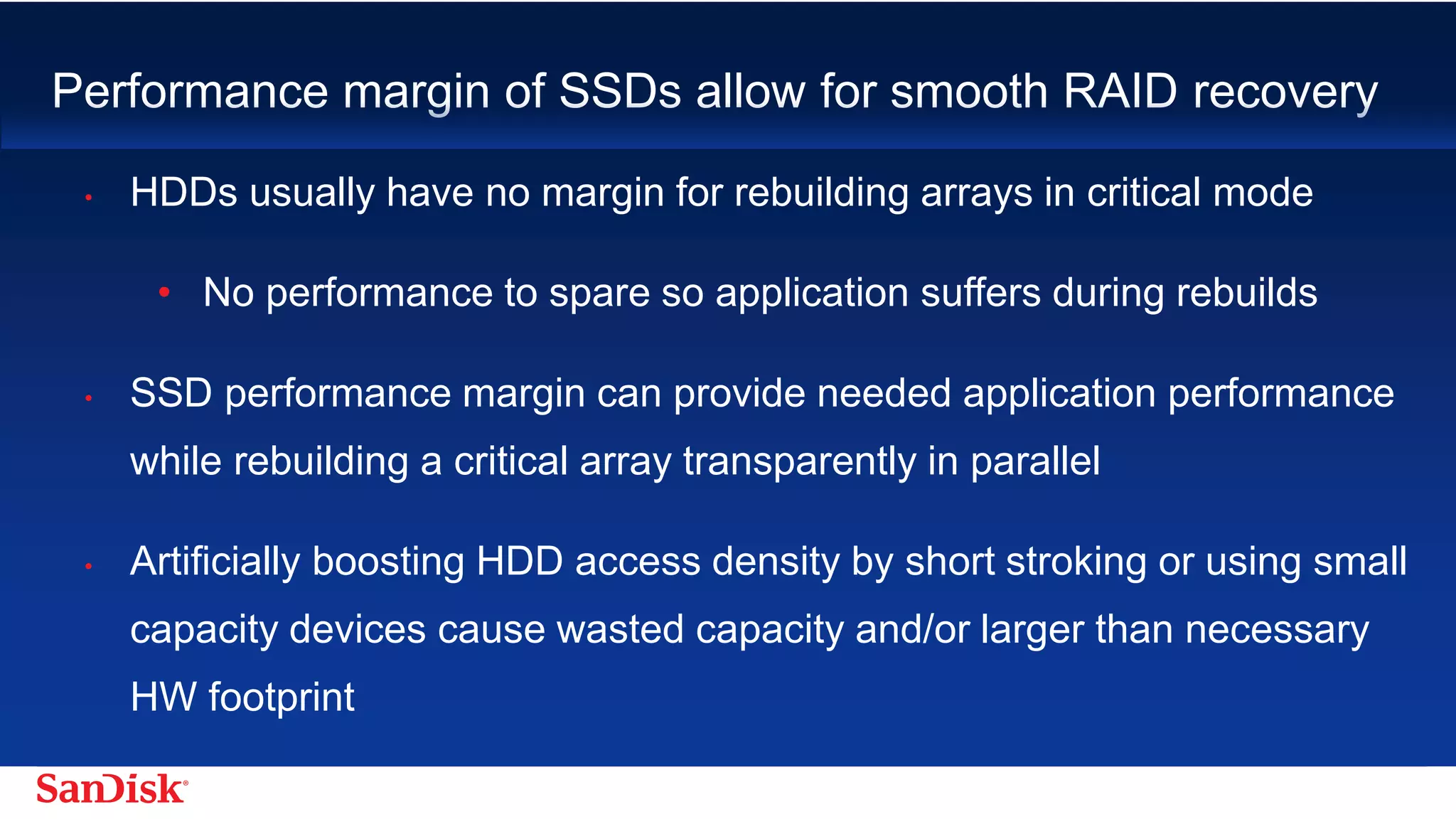 Performance margin of SSDs allow for smooth RAID recovery

• HDDs usually have no margin for rebuilding arrays in critical mode

• No performance to spare so application suffers during rebuilds

• SSD performance margin can provide needed application performance while rebuilding a critical array transparently in parallel

• Artificially boosting HDD access density by short stroking or using small capacity devices cause wasted capacity and/or larger than necessary HW footprint

SanDisk®